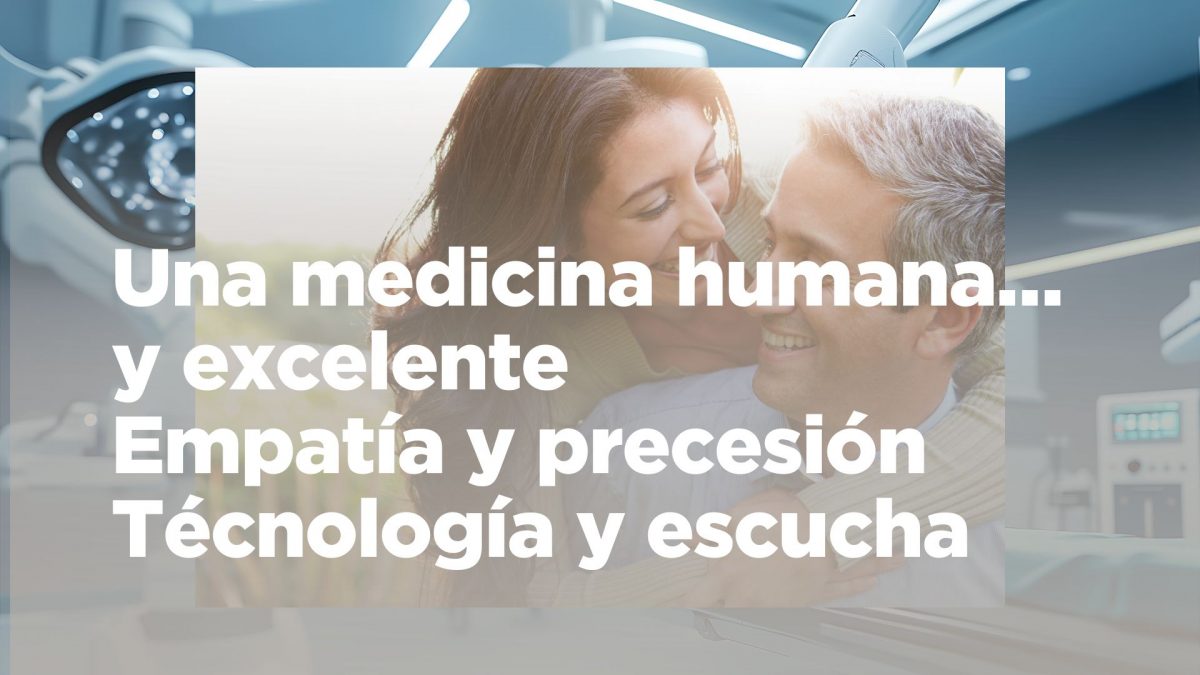 Una medicina humana...
y excelente
Empatía y precesión
Técnología y escucha